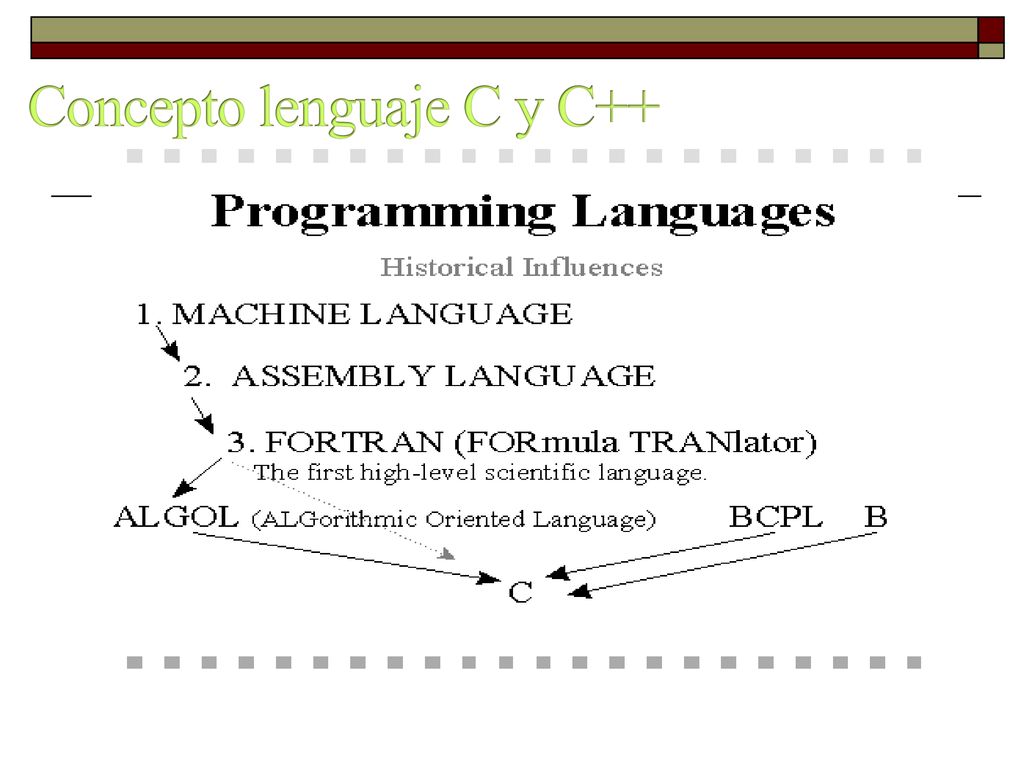 Concepto lenguaje C y C++

Programming Languages

Historical Influences

1. MACHINE LANGUAGE

2. ASSEMBLY LANGUAGE

3. FORTRAN (FORmula TRANlator)
The first high-level scientific language.

ALGOL (ALGorithmic Oriented Language)

BCPL

B

C